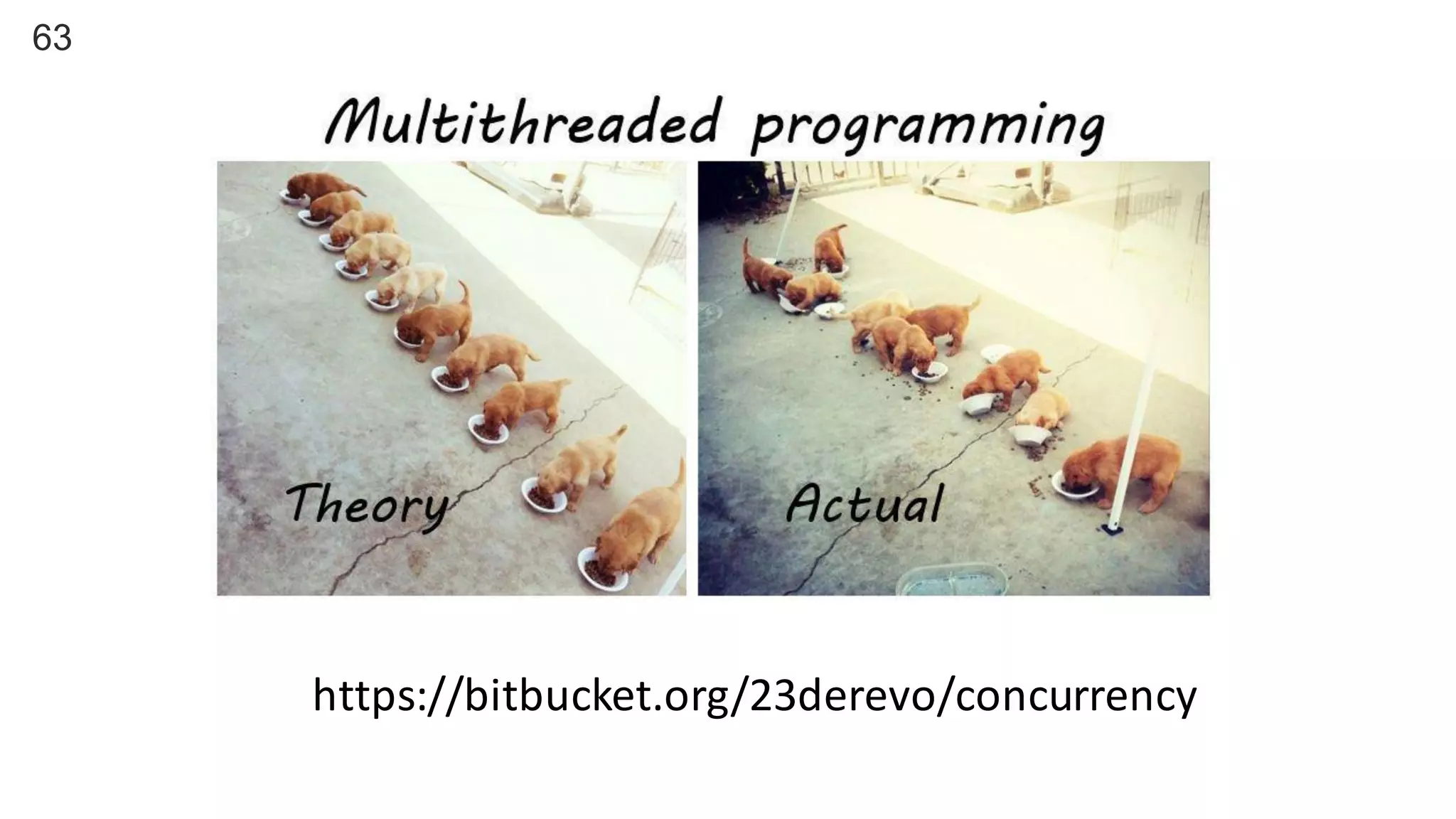 63

Multithreaded programming

Theory

Actual

https://bitbucket.org/23derevo/concurrency